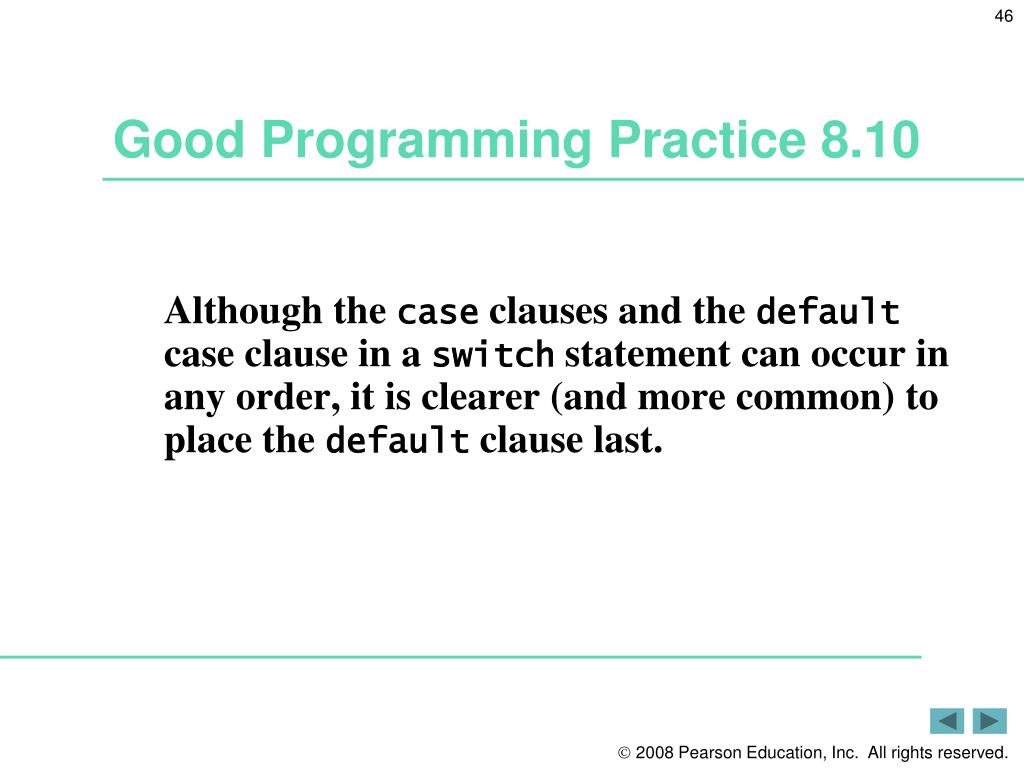 46

Good Programming Practice 8.10

Although the case clauses and the default case clause in a switch statement can occur in any order, it is clearer (and more common) to place the default clause last.

© 2008 Pearson Education, Inc. All rights reserved.